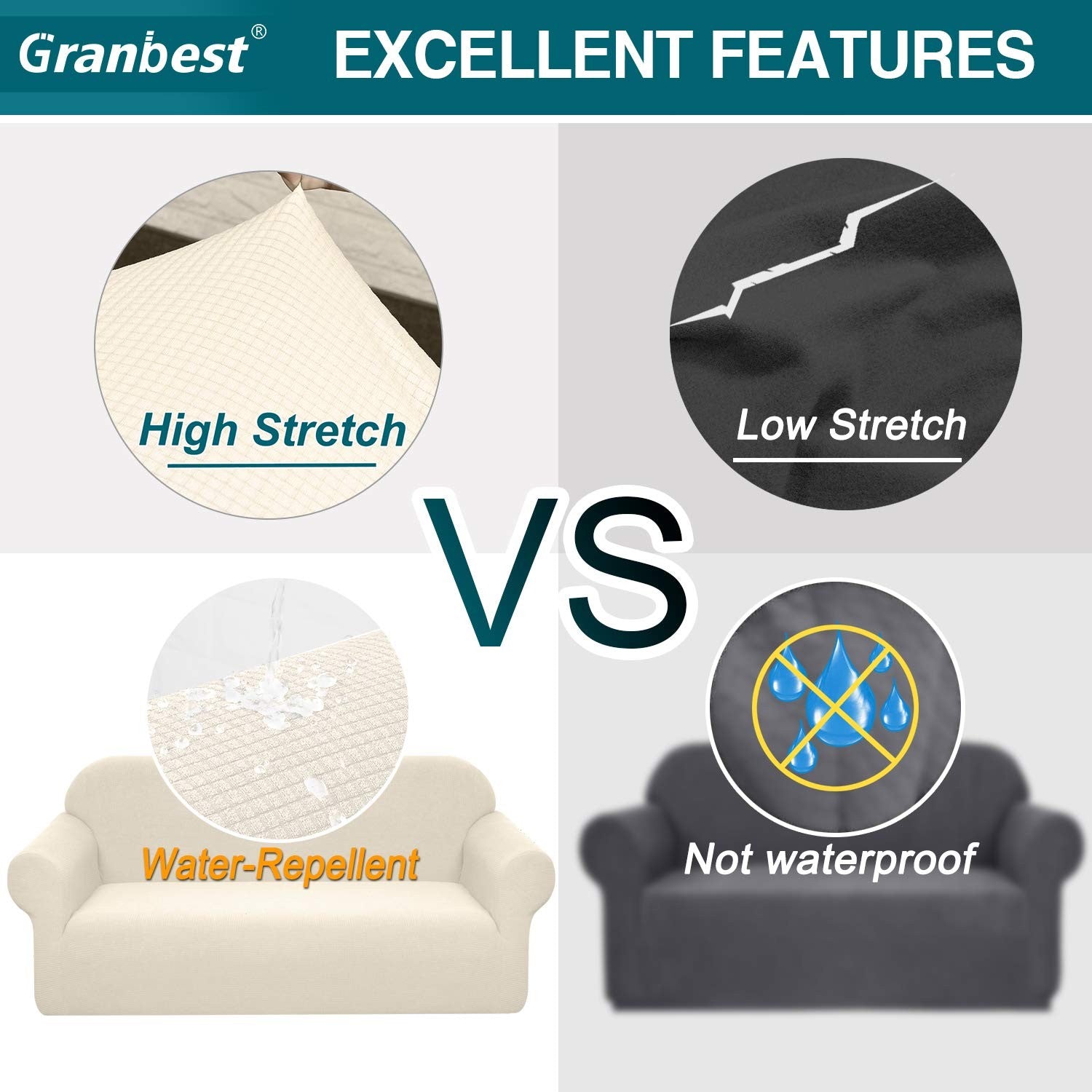 Granbest®

EXCELLENT FEATURES

High Stretch

Low Stretch

VS

Water-Repellent

Not waterproof